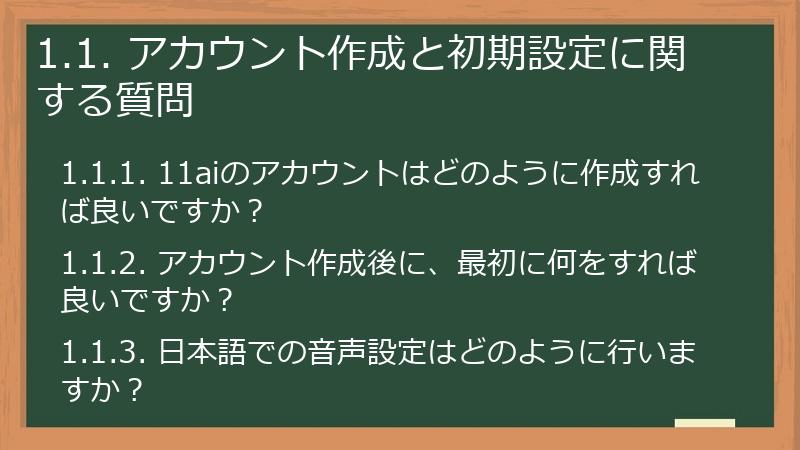 1.1. アカウント作成と初期設定に関する質問

1.1.1. 11aiのアカウントはどのように作成すれば良いですか？

1.1.2. アカウント作成後に、最初に何をすれば良いですか？

1.1.3. 日本語での音声設定はどのように行いますか？